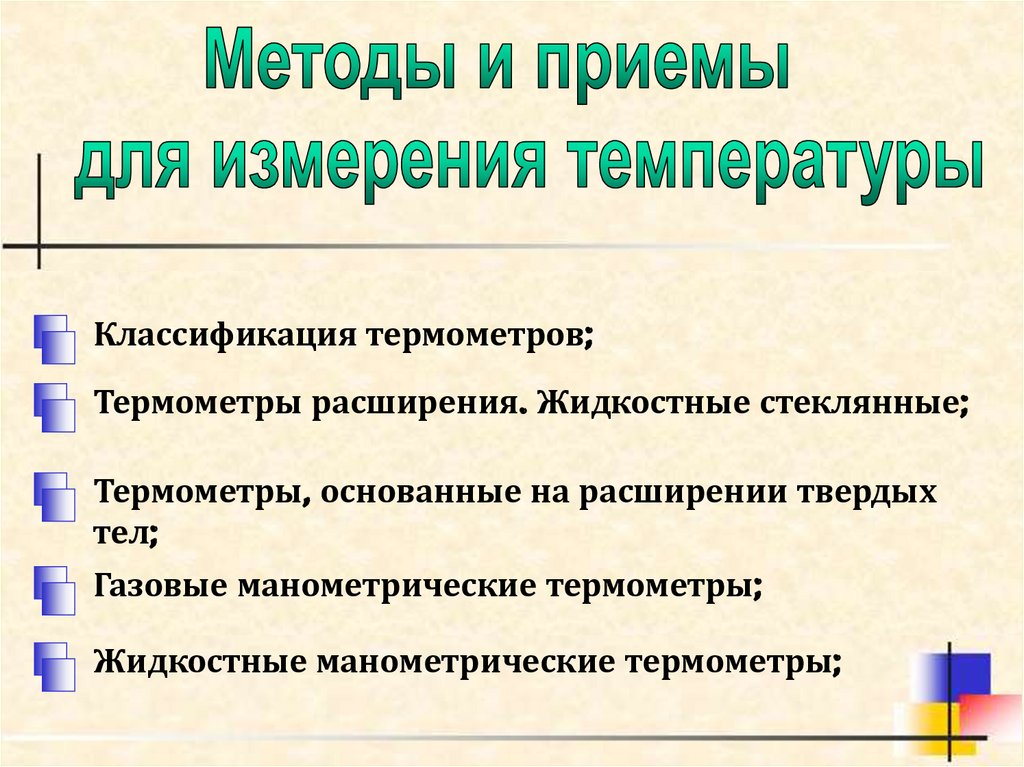 Методы и приемы
для измерения температуры

Классификация термометров;

Термометры расширения. Жидкостные стеклянные;

Термометры, основанные на расширении твердых тел;

Газовые манометрические термометры;

Жидкостные манометрические термометры;